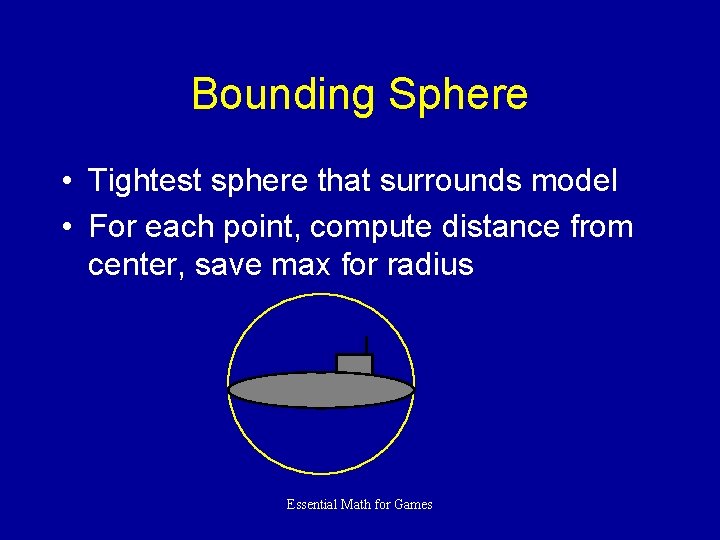 Bounding Sphere

• Tightest sphere that surrounds model
• For each point, compute distance from center, save max for radius

Essential Math for Games